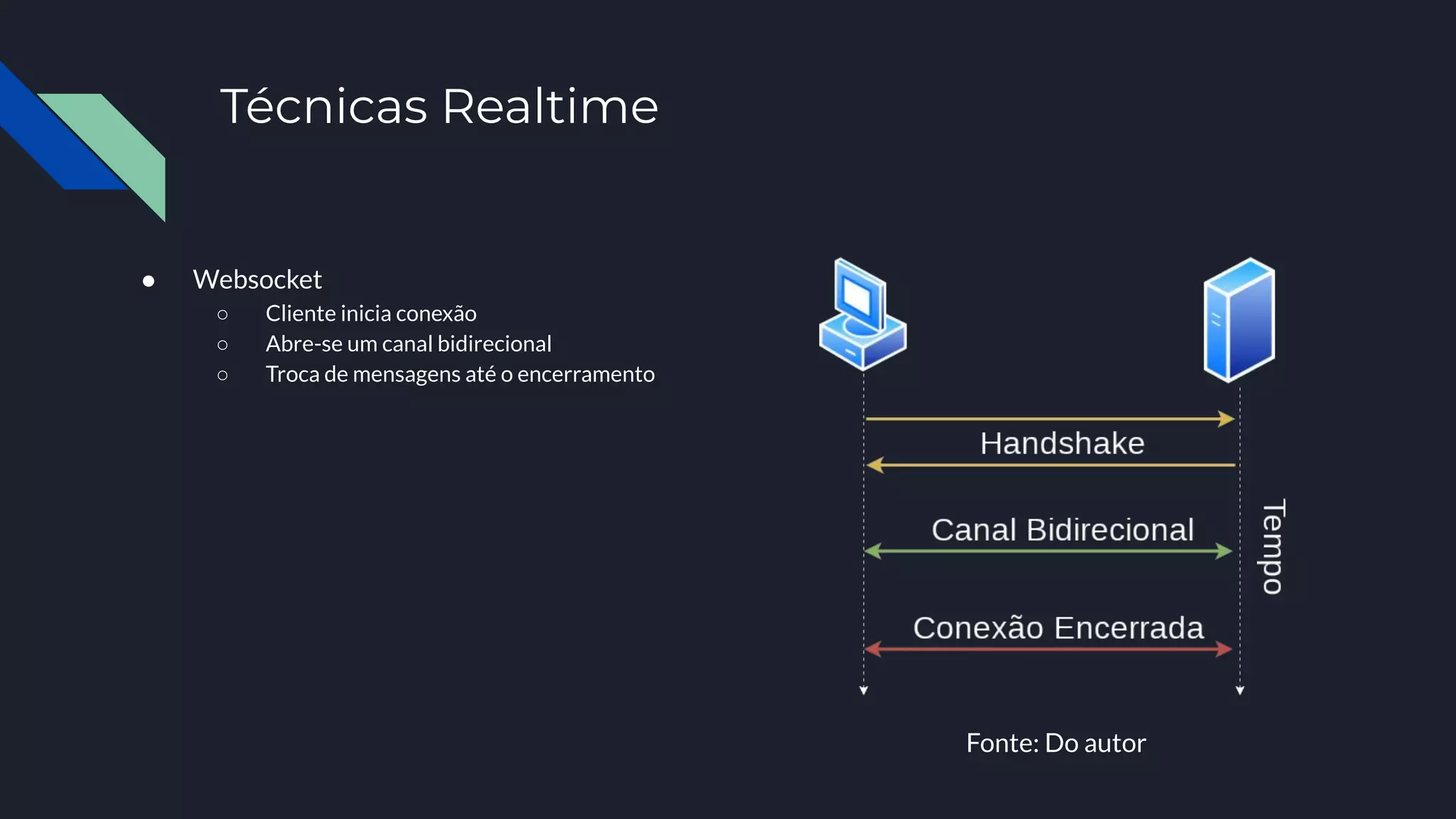 Técnicas Realtime

● Websocket
○ Cliente inicia conexão
○ Abre-se um canal bidirecional
○ Troca de mensagens até o encerramento

Handshake

Canal Bidirecional

Conexão Encerrada

Tempo

Fonte: Do autor